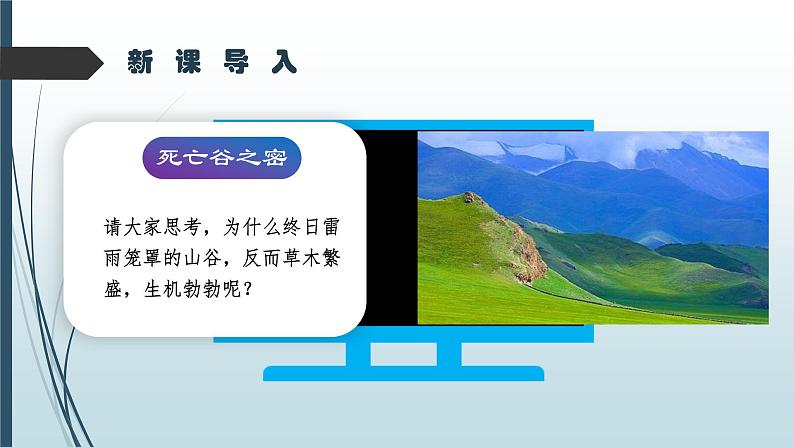 新课导入

死亡谷之密

请大家思考，为什么终日雷雨笼罩的山谷，反而草木繁盛，生机勃勃呢？